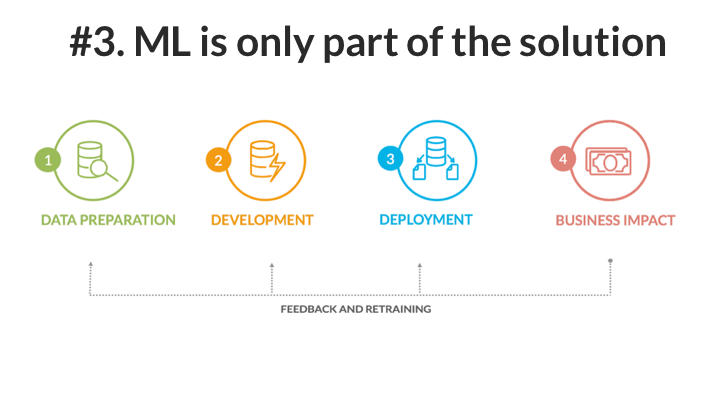 #3. ML is only part of the solution

1
DATA PREPARATION

2
DEVELOPMENT

3
DEPLOYMENT

4
BUSINESS IMPACT

FEEDBACK AND RETRAINING